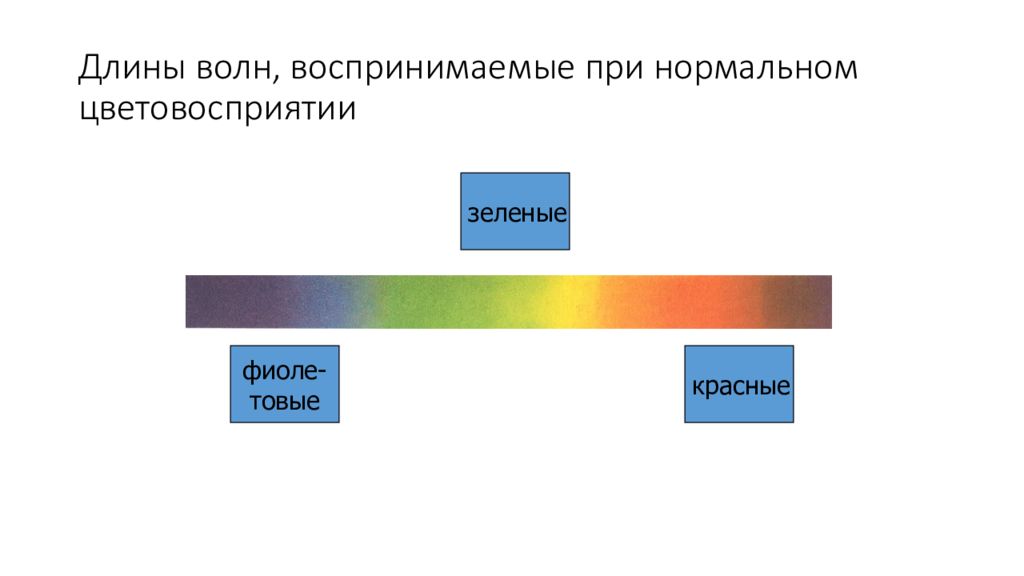 Длины волн, воспринимаемые при нормальном цветовосприятии

зеленые

фиолетовые

красные